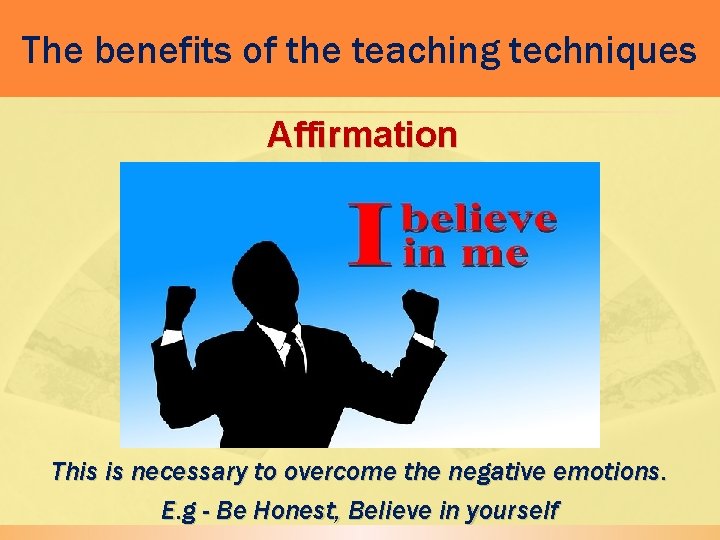 The benefits of the teaching techniques

Affirmation

I believe in me

This is necessary to overcome the negative emotions.

E.g - Be Honest, Believe in yourself